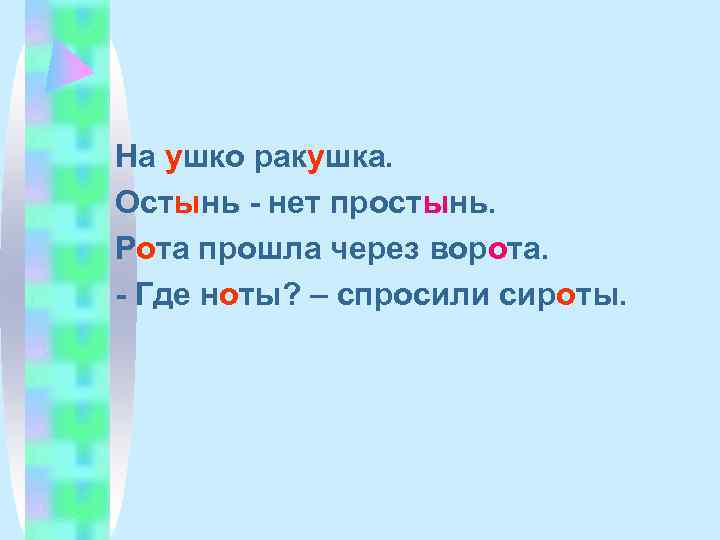 На ушко ракушка.

Остынь - нет простынь.

Рота прошла через ворота.

- Где ноты? – спросили сироты.